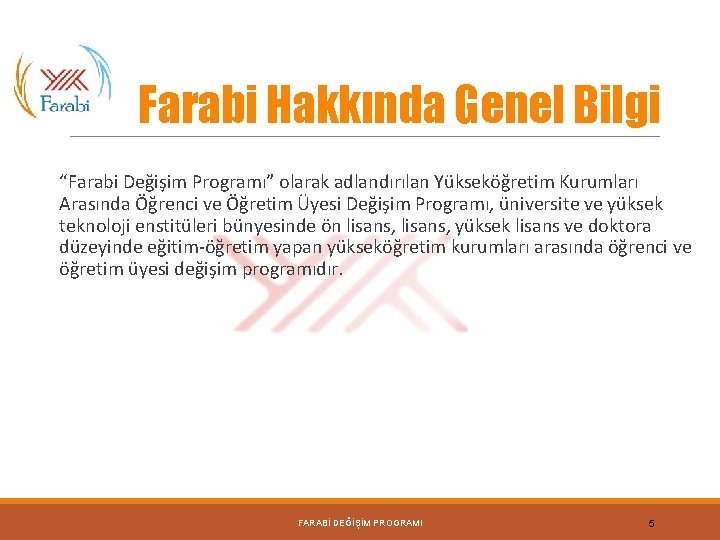 Farabi

Farabi Hakkında Genel Bilgi

“Farabi Değişim Programı” olarak adlandırılan Yükseköğretim Kurumları Arasında Öğrenci ve Öğretim Üyesi Değişim Programı, üniversite ve yüksek teknoloji enstitüleri bünyesinde ön lisans, lisans, yüksek lisans ve doktora düzeyinde eğitim-öğretim yapan yükseköğretim kurumları arasında öğrenci ve öğretim üyesi değişim programıdır.

FARABİ DEĞİŞİM PROGRAMI

5